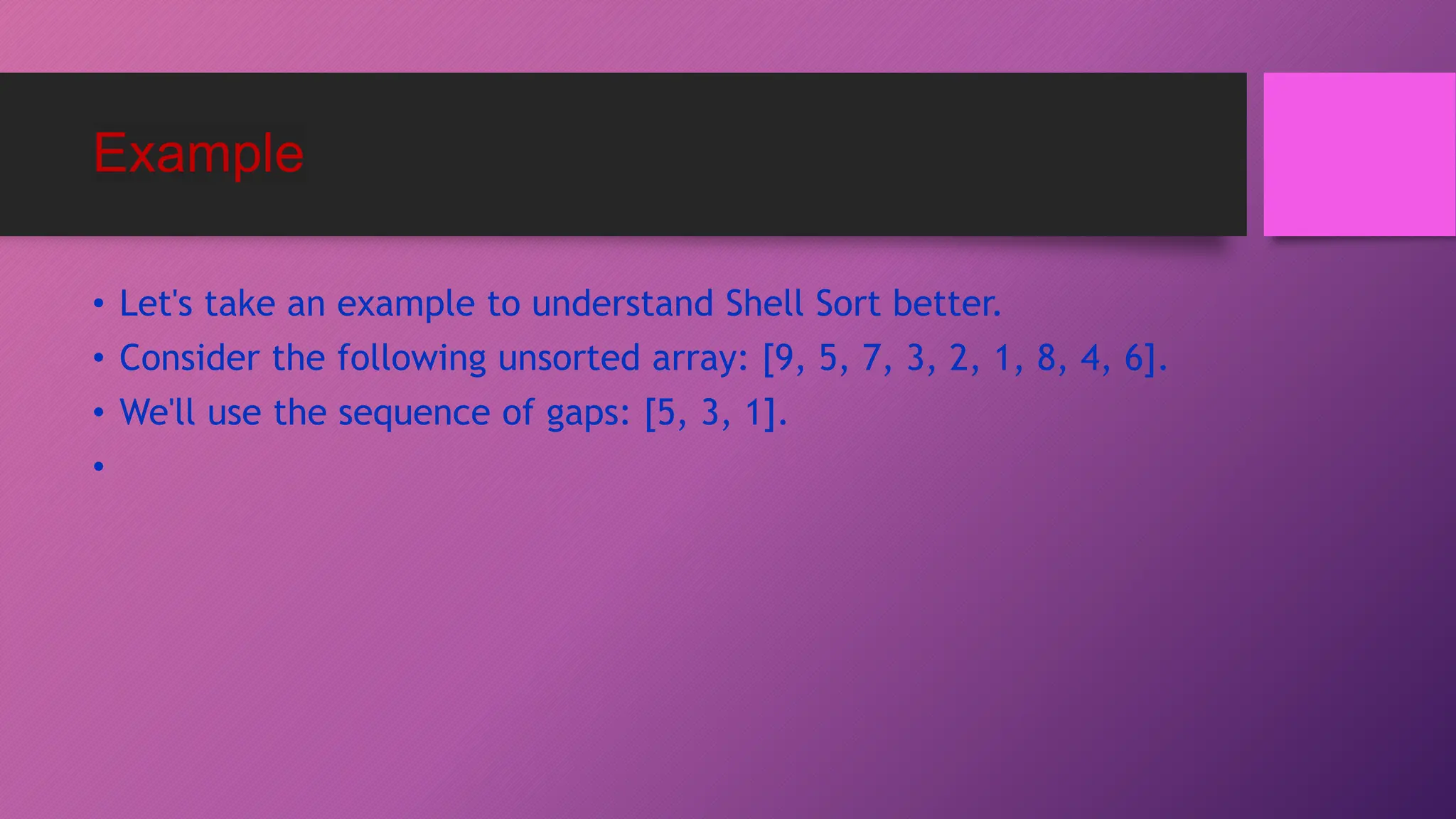 Example

• Let's take an example to understand Shell Sort better.
• Consider the following unsorted array: [9, 5, 7, 3, 2, 1, 8, 4, 6].
• We'll use the sequence of gaps: [5, 3, 1].
•